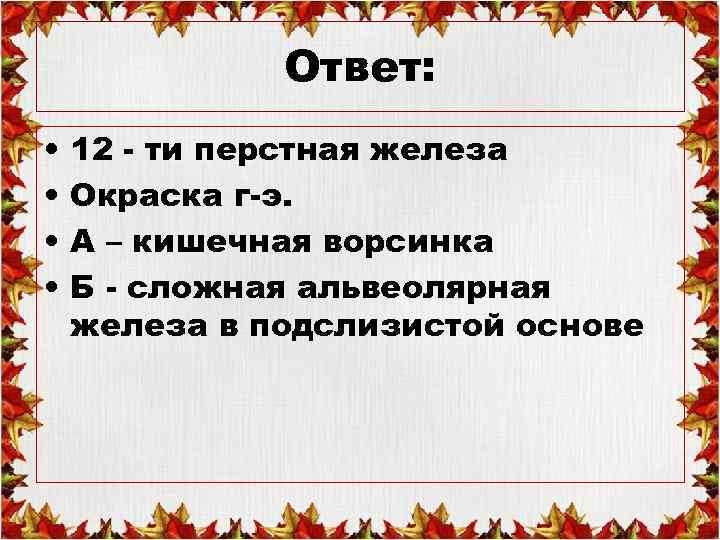 Ответ:

• 12 - ти перстная железа
• Окраска г-э.
• А – кишечная ворсинка
• Б - сложная альвеолярная железа в подслизистой основе